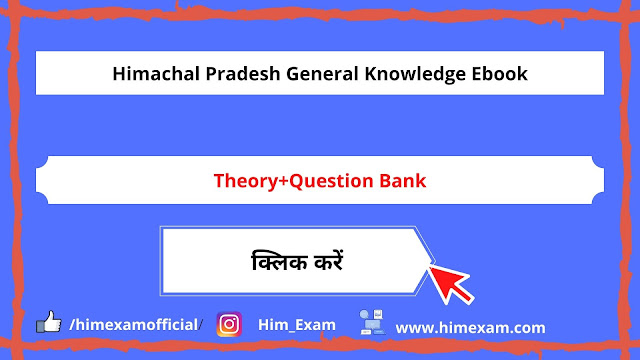 Himachal Pradesh General Knowledge Ebook

Theory+Question Bank

क्लिक करें

/himexamofficial/ Him_Exam www.himexam.com